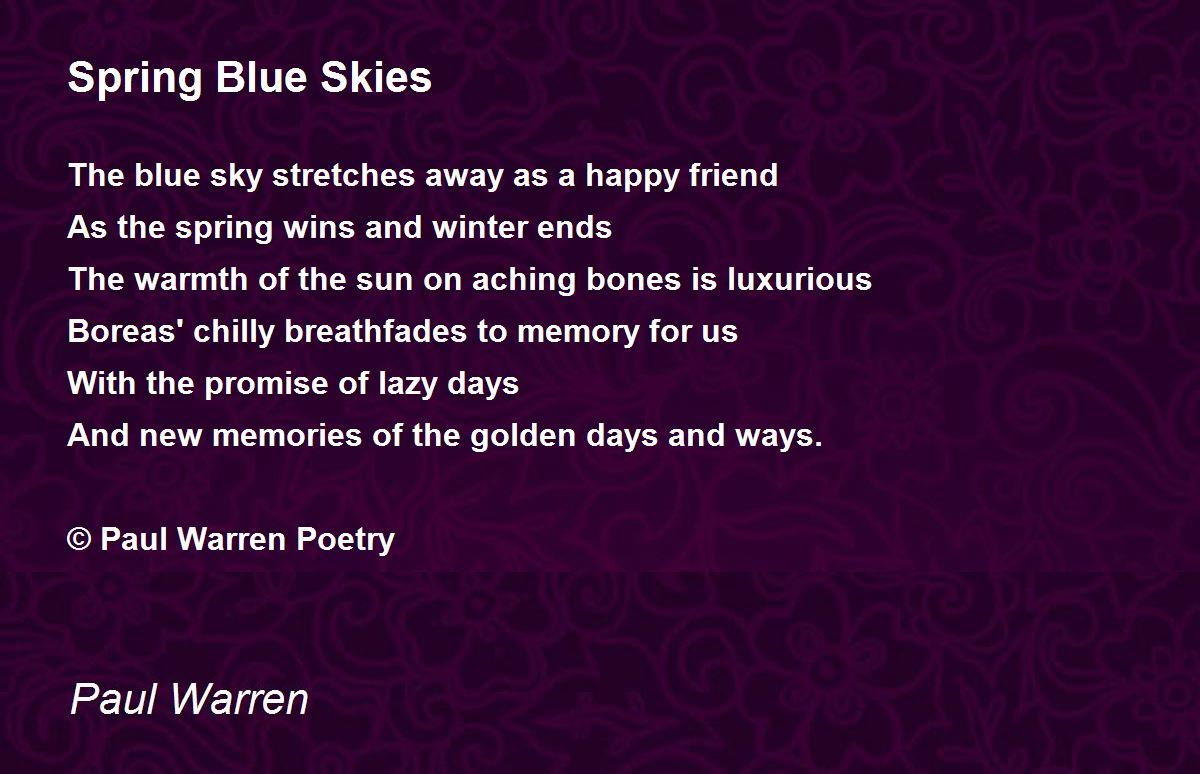 Spring Blue Skies

The blue sky stretches away as a happy friend
As the spring wins and winter ends
The warmth of the sun on aching bones is luxurious
Boreas' chilly breathfades to memory for us
With the promise of lazy days
And new memories of the golden days and ways.

© Paul Warren Poetry

Paul Warren